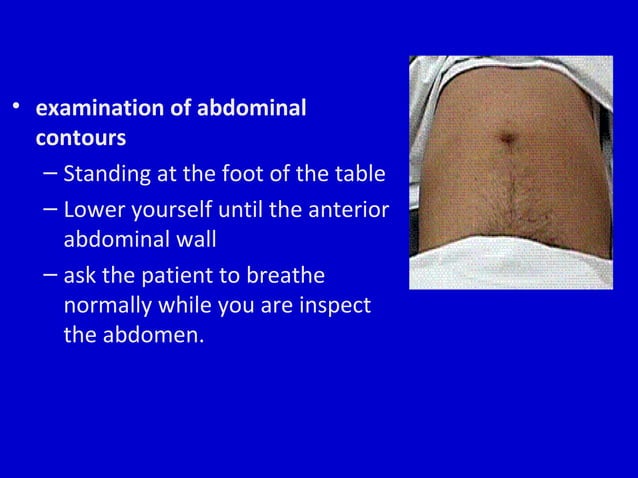 • examination of abdominal contours

– Standing at the foot of the table

– Lower yourself until the anterior abdominal wall

– ask the patient to breathe normally while you are inspect the abdomen.